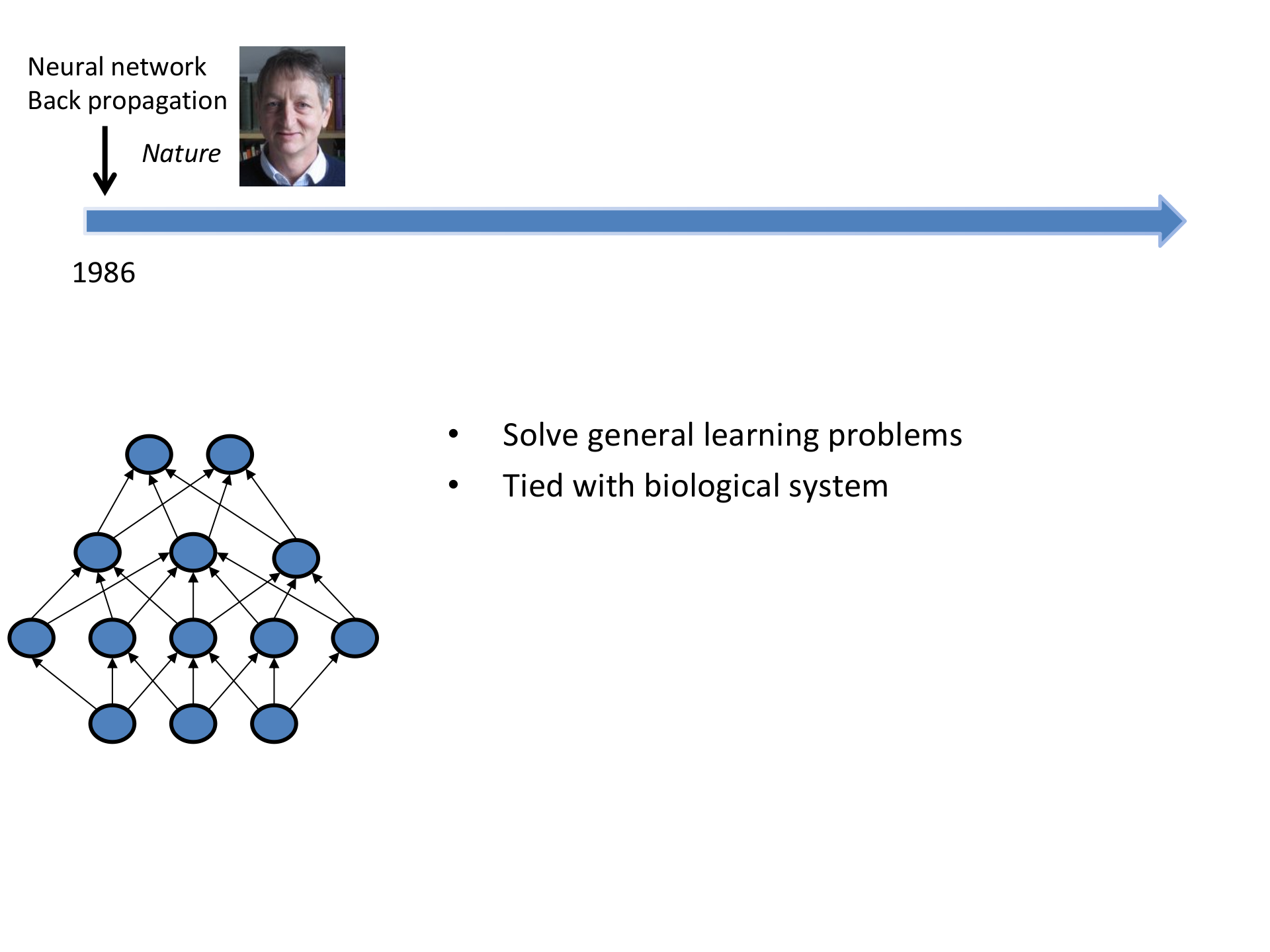 Neural network
Back propagation

Nature

1986

• Solve general learning problems
• Tied with biological system